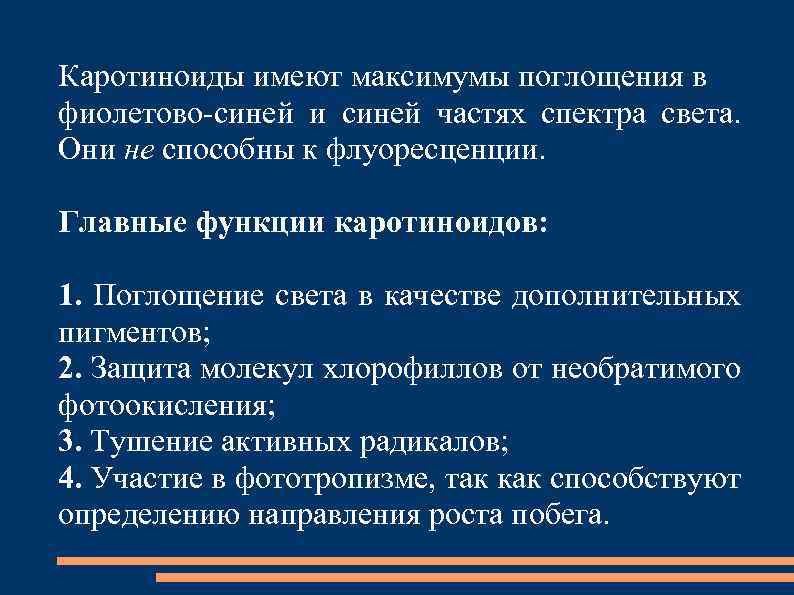 Каротиноиды имеют максимумы поглощения в фиолетово-синей и синей частях спектра света. Они не способны к флуоресценции.

Главные функции каротиноидов:

1. Поглощение света в качестве дополнительных пигментов;
2. Защита молекул хлорофиллов от необратимого фотоокисления;
3. Тушение активных радикалов;
4. Участие в фототропизме, так как способствуют определению направления роста побега.